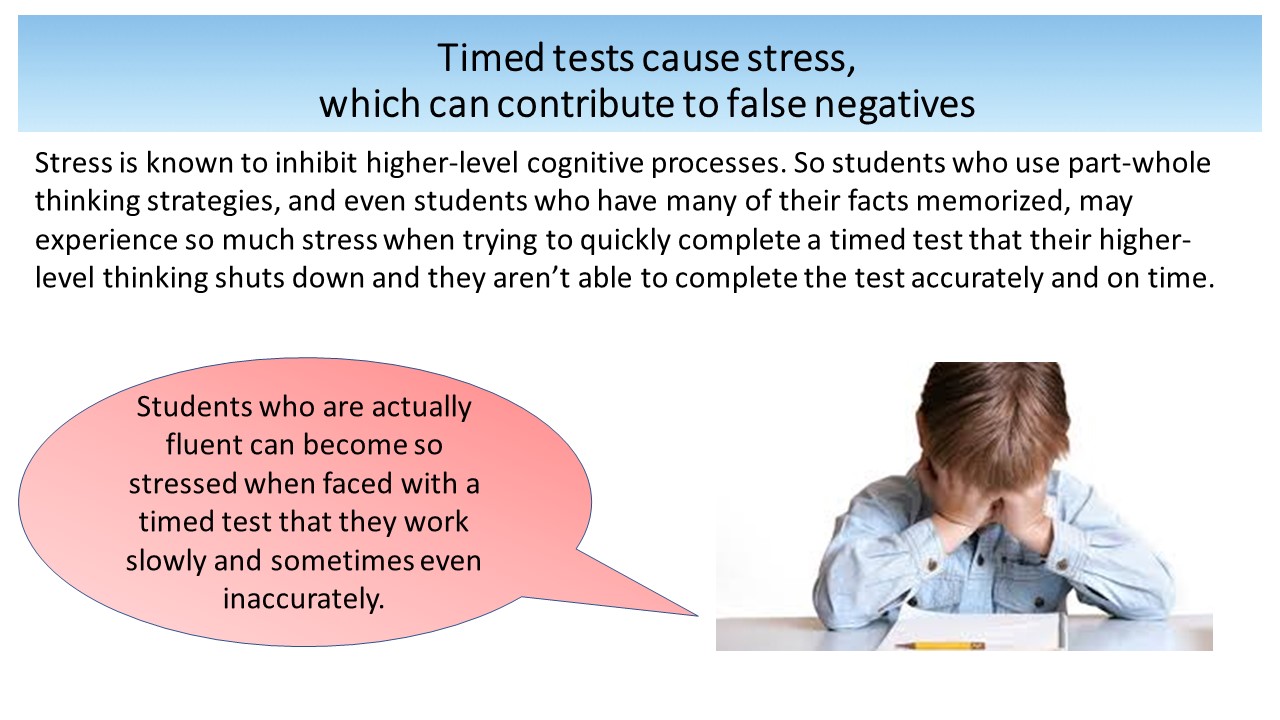 Timed tests cause stress, which can contribute to false negatives

Stress is known to inhibit higher-level cognitive processes. So students who use part-whole thinking strategies, and even students who have many of their facts memorized, may experience so much stress when trying to quickly complete a timed test that their higher-level thinking shuts down and they aren't able to complete the test accurately and on time.

Students who are actually fluent can become so stressed when faced with a timed test that they work slowly and sometimes even inaccurately.